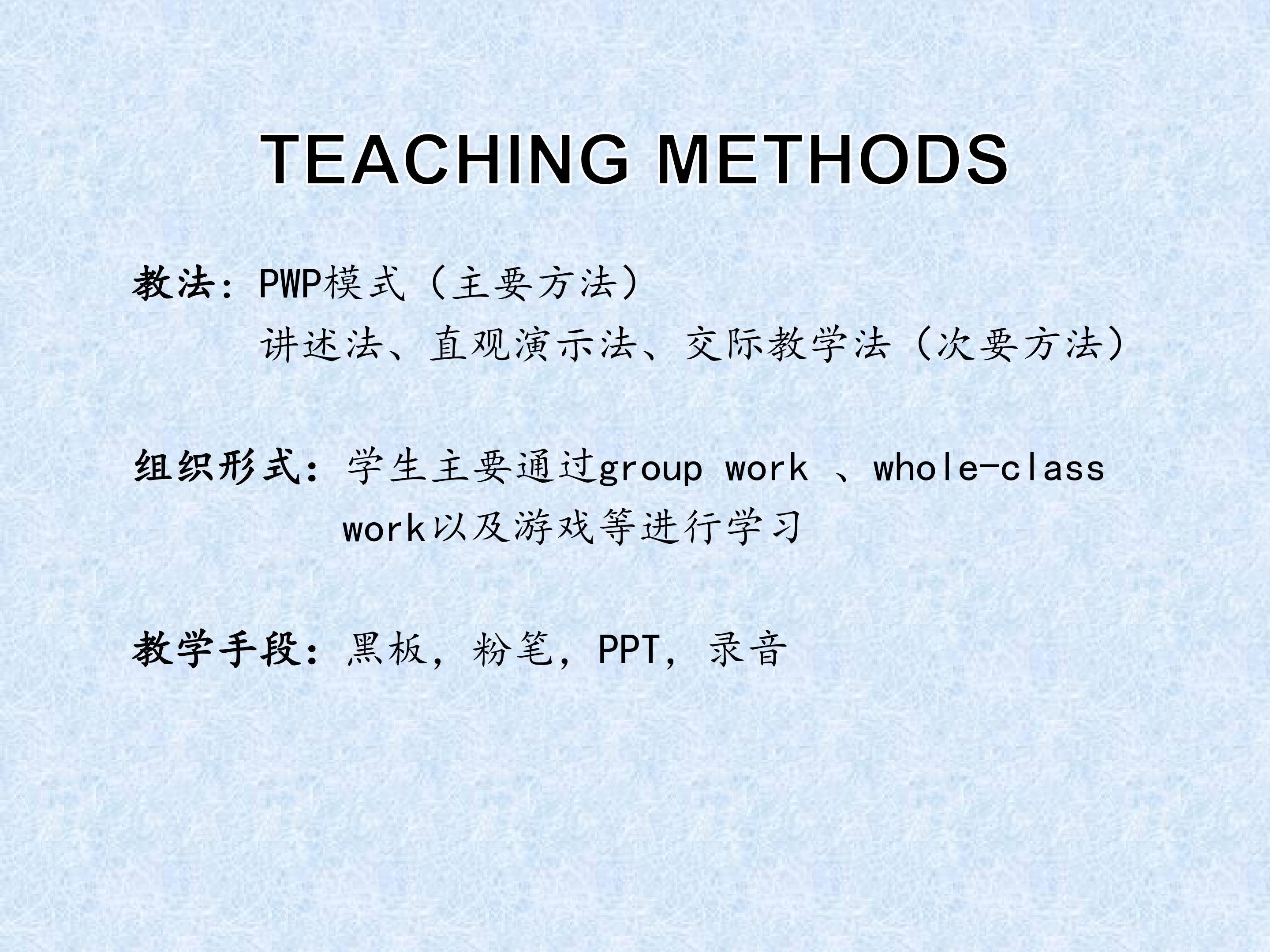 TEACHING METHODS

教法：PWP模式（主要方法）
讲述法、直观演示法、交际教学法（次要方法）

组织形式：学生主要通过group work 、whole-class work以及游戏等进行学习

教学手段：黑板，粉笔，PPT，录音